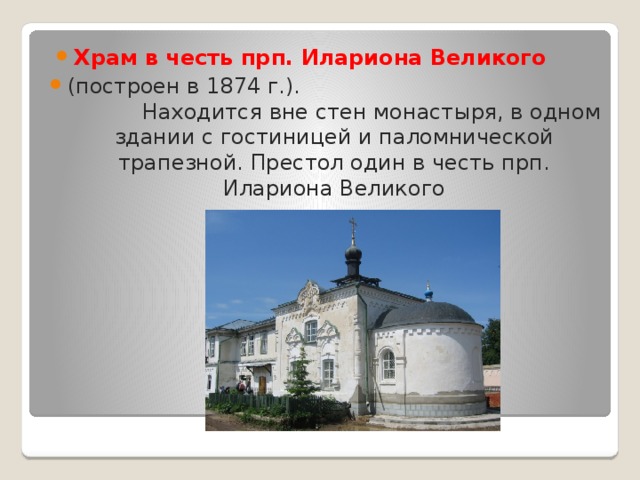 Храм в честь прп. Илариона Великого

(построен в 1874 г.).

Находится вне стен монастыря, в одном здании с гостиницей и паломнической трапезной. Престол один в честь прп. Илариона Великого